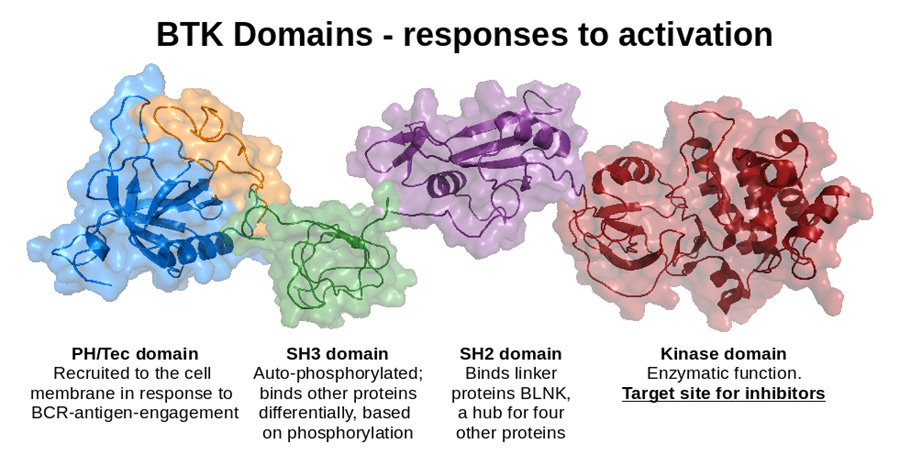 BTK Domains - responses to activation

PH/Tec domain
Recruited to the cell membrane in response to BCR-antigen-engagement

SH3 domain
Auto-phosphorylated; binds other proteins differentially, based on phosphorylation

SH2 domain
Binds linker proteins BLNK, a hub for four other proteins

Kinase domain
Enzymatic function.
Target site for inhibitors